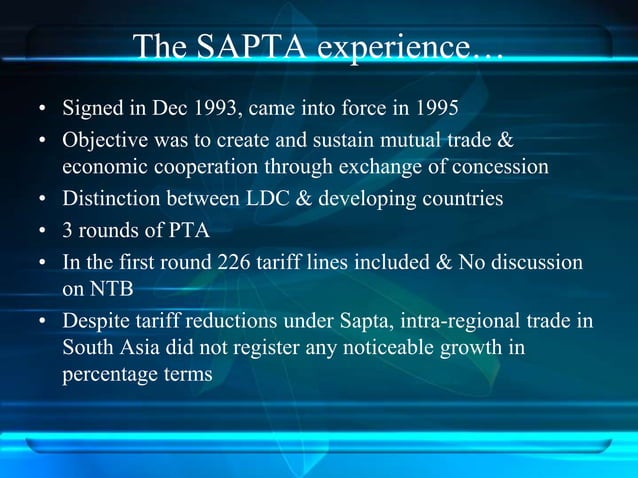 The SAPTA experience…

• Signed in Dec 1993, came into force in 1995
• Objective was to create and sustain mutual trade & economic cooperation through exchange of concession
• Distinction between LDC & developing countries
• 3 rounds of PTA
• In the first round 226 tariff lines included & No discussion on NTB
• Despite tariff reductions under Sapta, intra-regional trade in South Asia did not register any noticeable growth in percentage terms